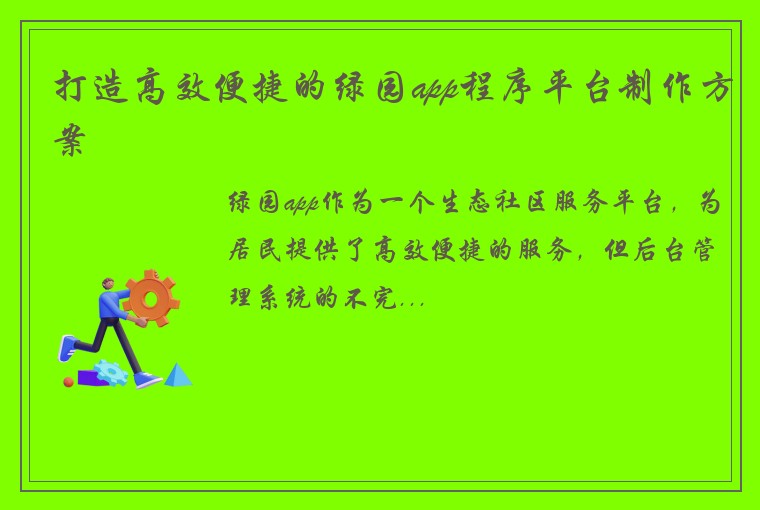 打造高效便捷的绿园app程序平台制作方案

绿园app作为一个生态社区服务平台，为居民提供了高效便捷的服务，但后台管理系统的不完...